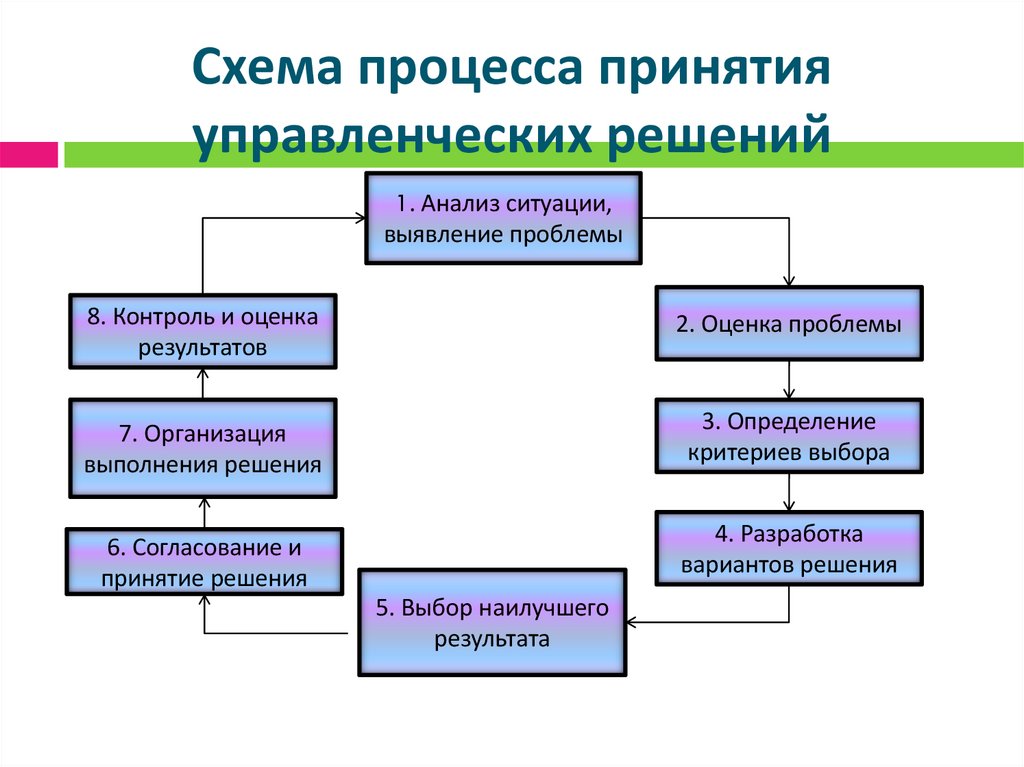 Схема процесса принятия управленческих решений

1. Анализ ситуации, выявление проблемы

2. Оценка проблемы

3. Определение критериев выбора

4. Разработка вариантов решения

5. Выбор наилучшего результата

6. Согласование и принятие решения

7. Организация выполнения решения

8. Контроль и оценка результатов